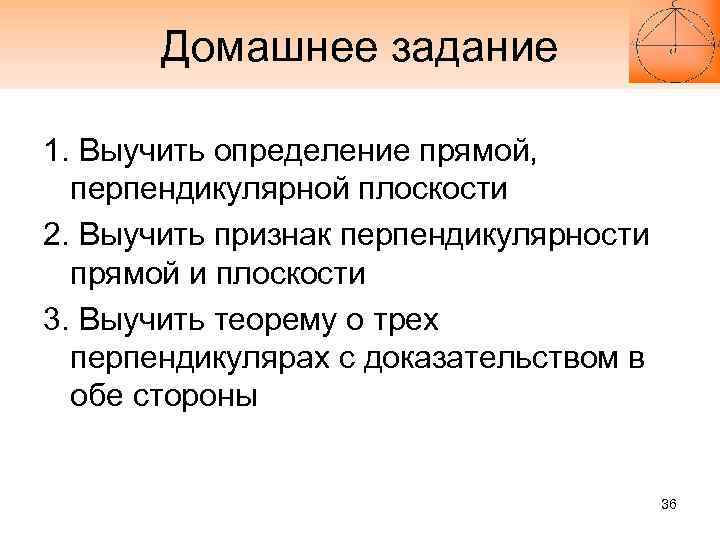 Домашнее задание

1. Выучить определение прямой, перпендикулярной плоскости

2. Выучить признак перпендикулярности прямой и плоскости

3. Выучить теорему о трех перпендикулярах с доказательством в обе стороны

36